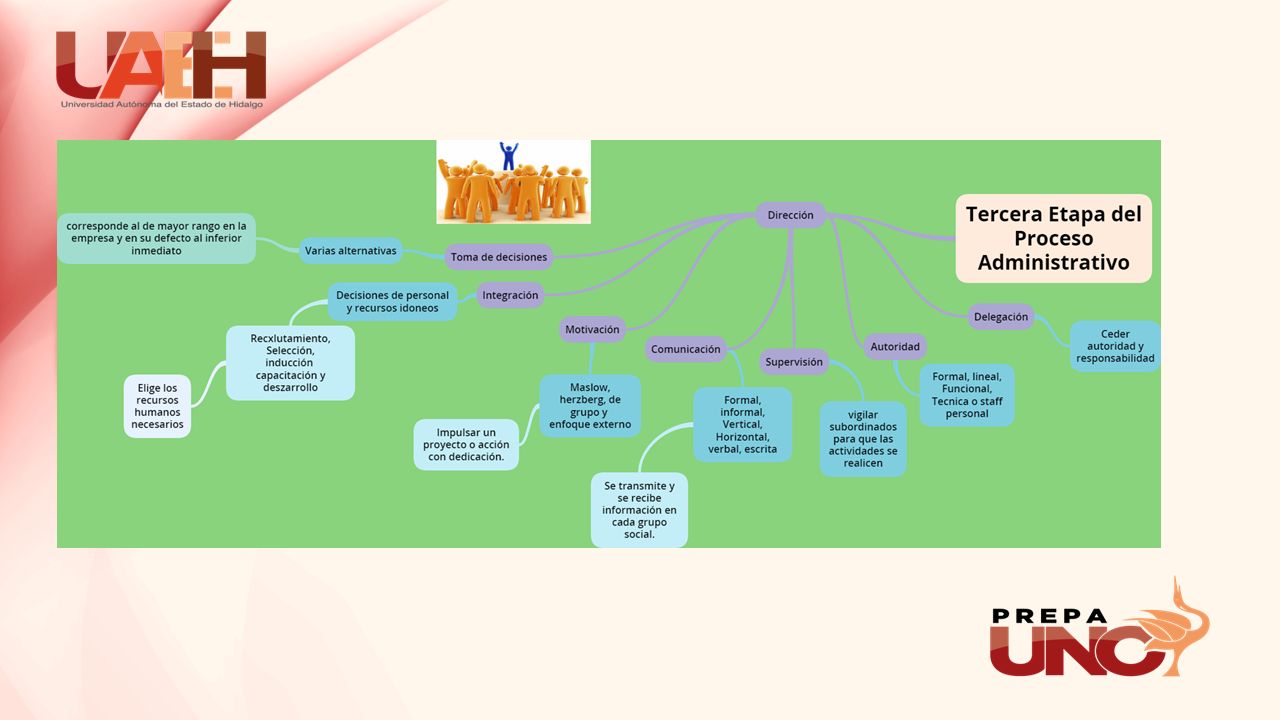 UAEH
Universidad Autónoma del Estado de Hidalgo

Tercera Etapa del Proceso Administrativo

Dirección

Toma de decisiones

Varias alternativas

corresponde al de mayor rango en la empresa y en su defecto al inferior inmediato

Integración

Decisiones de personal y recursos idoneos

Recxlutamiento, Selección, inducción capacitación y deszarrollo

Elige los recursos humanos necesarios

Motivación

Maslow, herzberg, de grupo y enfoque externo

Impulsar un proyecto o acción con dedicación.

Comunicación

Formal, informal, Vertical, Horizontal, verbal, escrita

Se transmite y se recibe información en cada grupo social.

Supervisión

vigilar subordinados para que las actividades se realicen

Autoridad

Formal, lineal, Funcional, Tecnica o staff personal

Delegación

Ceder autoridad y responsabilidad

PREPA UNO